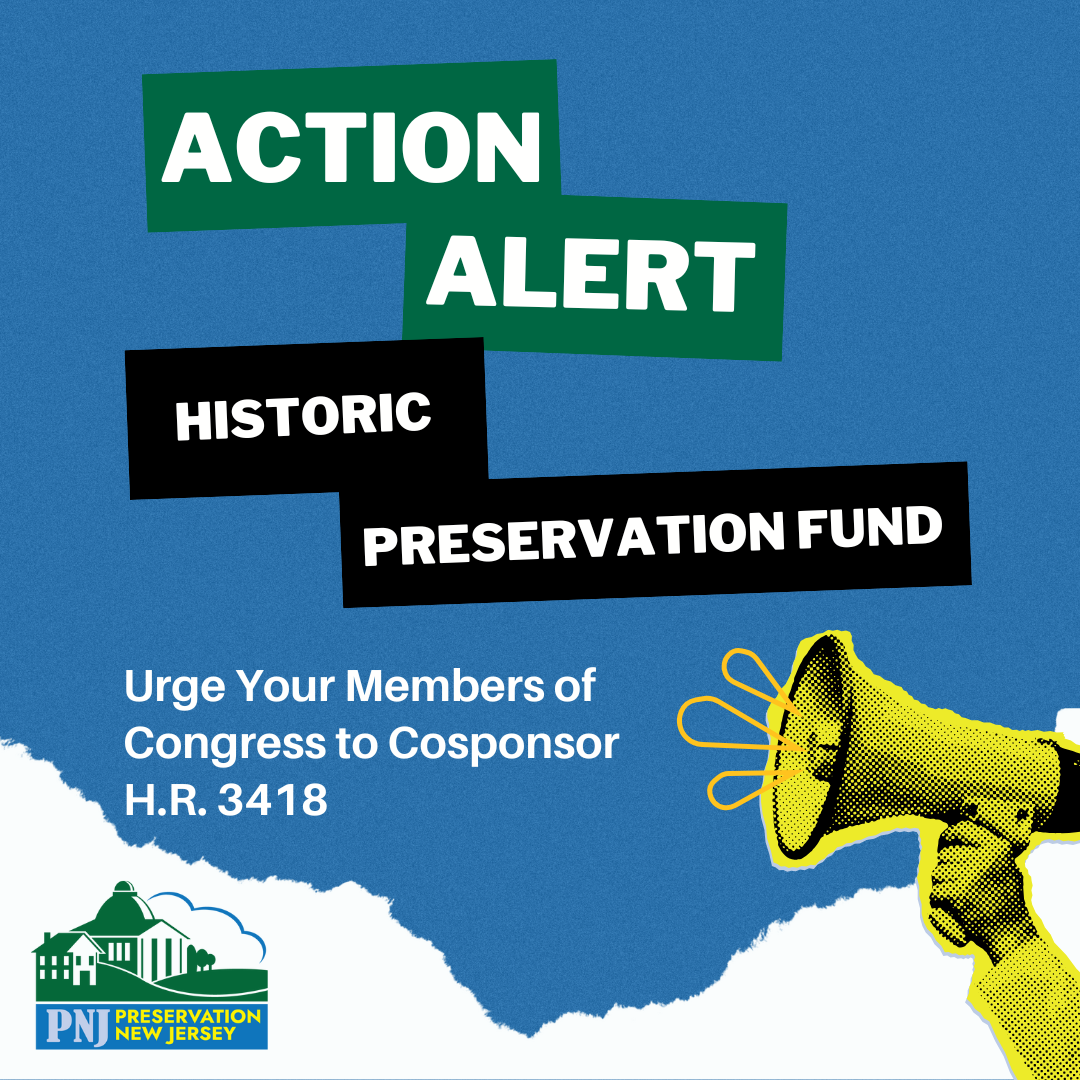 ACTION
ALERT

HISTORIC
PRESERVATION FUND

Urge Your Members of Congress to Cosponsor H.R. 3418

PNJ PRESERVATION NEW JERSEY